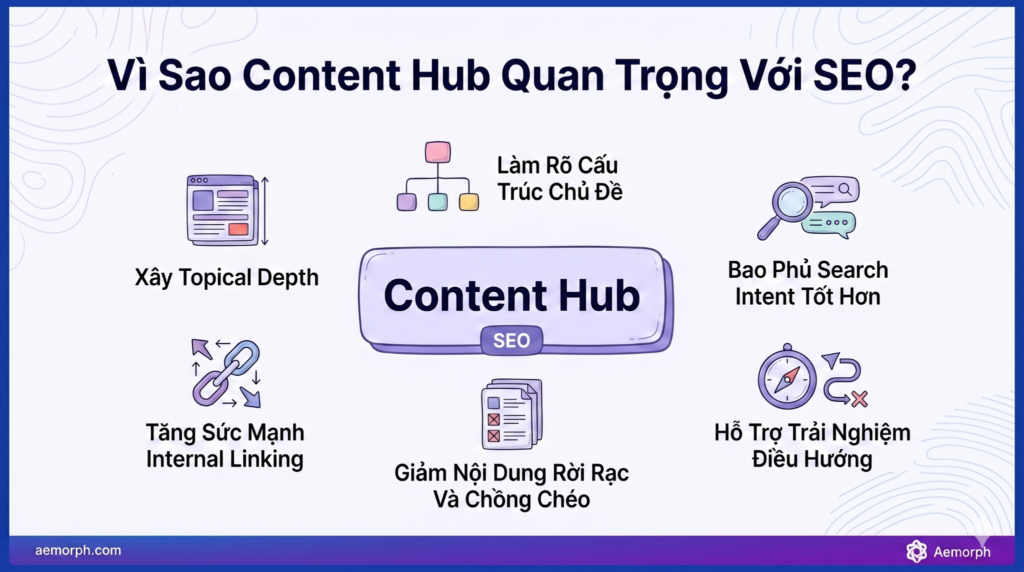 Vì Sao Content Hub Quan Trọng Với SEO?

Làm Rõ Cấu Trúc Chủ Đề

Xây Topical Depth

Content Hub

SEO

Bao Phủ Search Intent Tốt Hơn

Tăng Sức Mạnh Internal Linking

Giảm Nội Dung Rời Rạc Và Chồng Chéo

Hỗ Trợ Trải Nghiệm Điều Hướng

aemorph.com

Aemorph